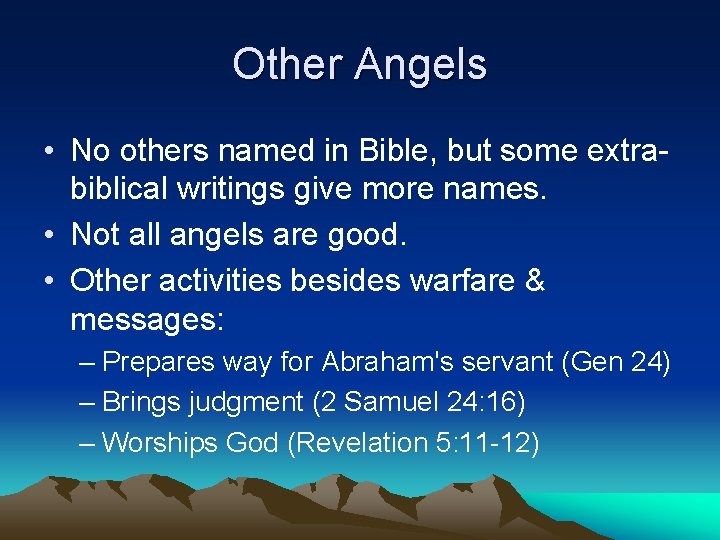 Other Angels

• No others named in Bible, but some extra-biblical writings give more names.
• Not all angels are good.
• Other activities besides warfare & messages:
– Prepares way for Abraham's servant (Gen 24)
– Brings judgment (2 Samuel 24:16)
– Worships God (Revelation 5:11-12)